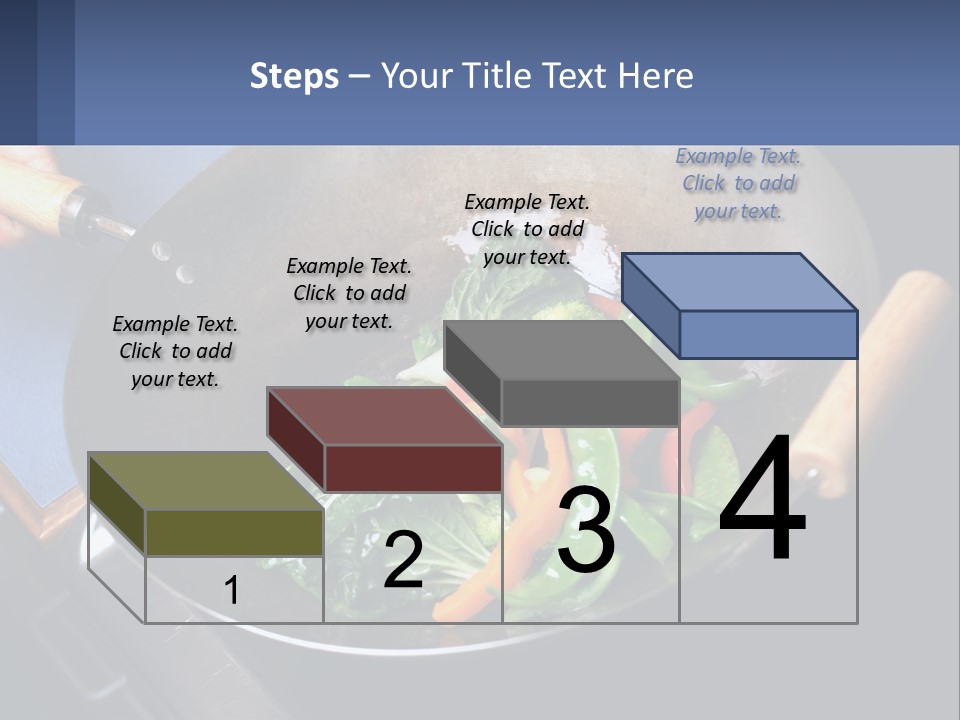 Steps – Your Title Text Here

Example Text. Click to add your text.

Example Text. Click to add your text.

Example Text. Click to add your text.

Example Text. Click to add your text.

1

2

3

4